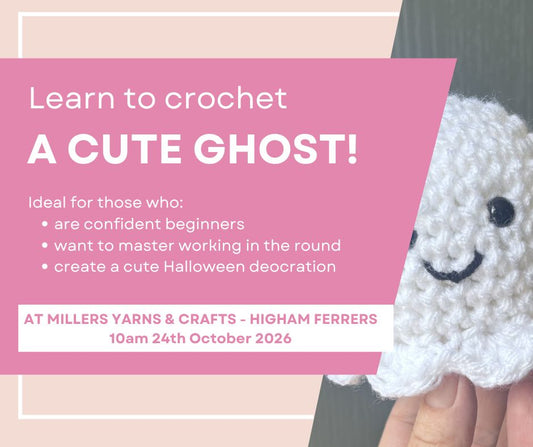 Learn to crochet

A CUTE GHOST!

Ideal for those who:
• are confident beginners
• want to master working in the round
• create a cute Halloween deocration

AT MILLERS YARNS & CRAFTS - HIGHAM FERRERS
10am 24th October 2026